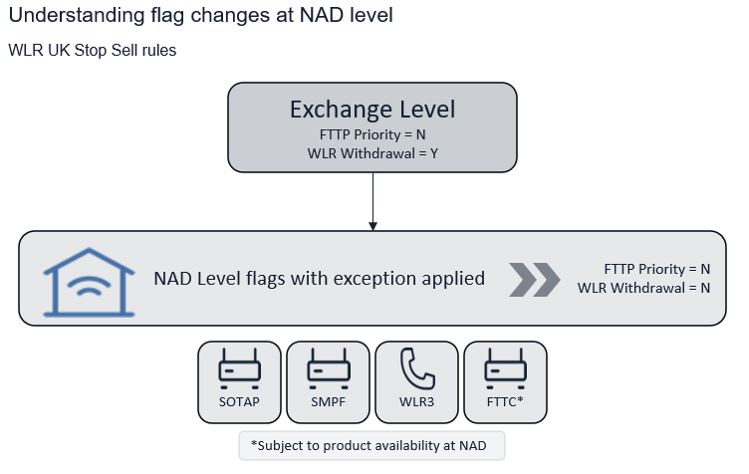 Understanding flag changes at NAD level

WLR UK Stop Sell rules

Exchange Level
FTTP Priority = N
WLR Withdrawal = Y

NAD Level flags with exception applied

FTTP Priority = N
WLR Withdrawal = N

SOTAP

SMPF

WLR3

FTTC*

*Subject to product availability at NAD